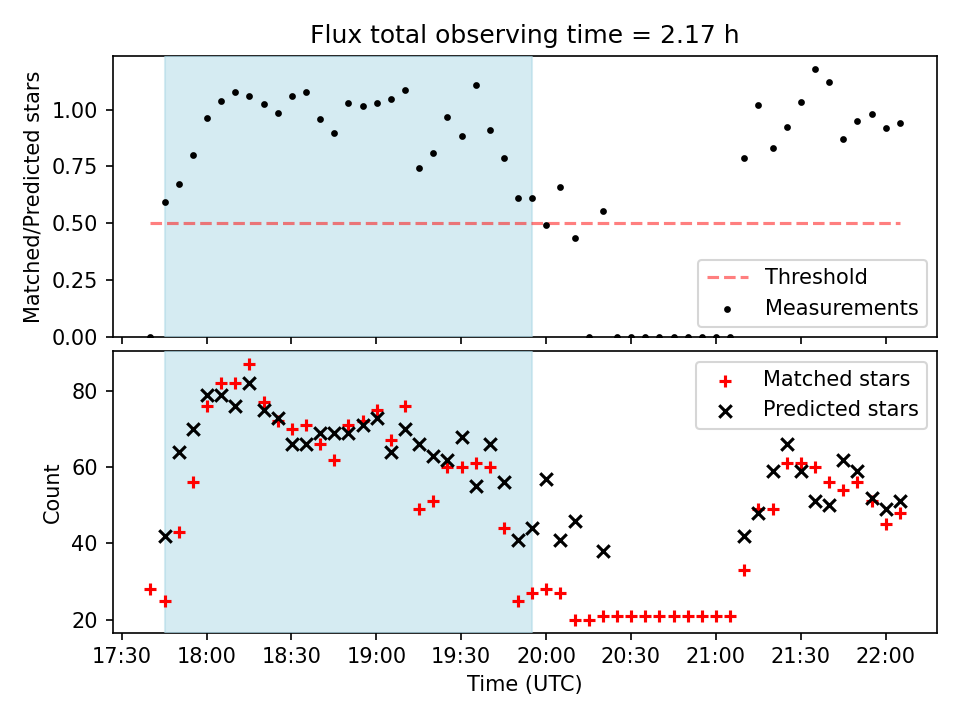 Flux total observing time = 2.17 h

Matched/Predicted stars

1.00
0.75
0.50
0.25
0.00

Threshold
Measurements

Count

80
60
40
20

Matched stars
Predicted stars

17:30 18:00 18:30 19:00 19:30 20:00 20:30 21:00 21:30 22:00

Time (UTC)